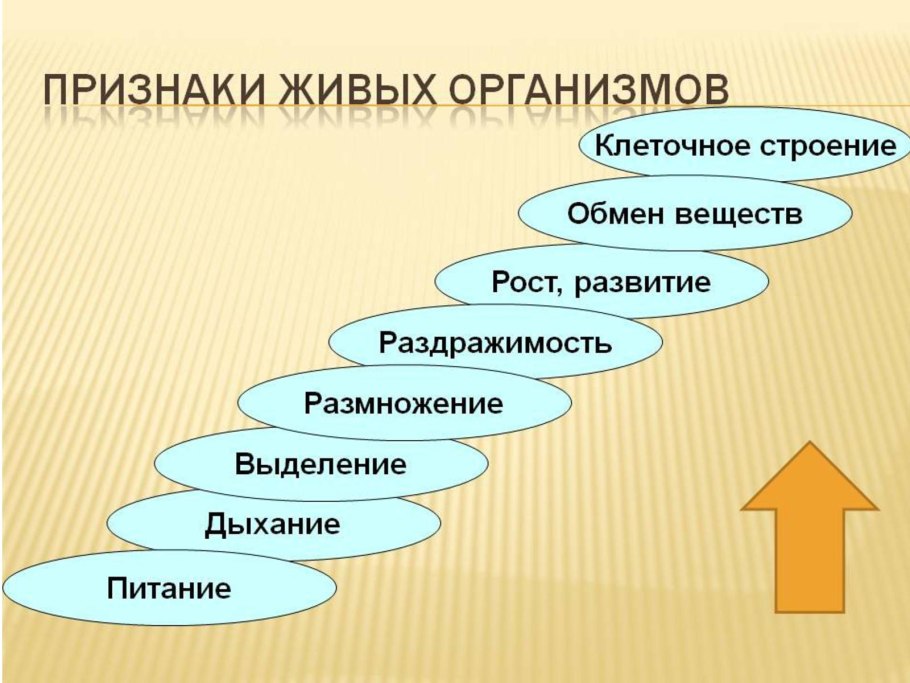 ПРИЗНАКИ ЖИВЫХ ОРГАНИЗМОВ

Клеточное строение

Обмен веществ

Рост, развитие

Раздражимость

Размножение

Выделение

Дыхание

Питание